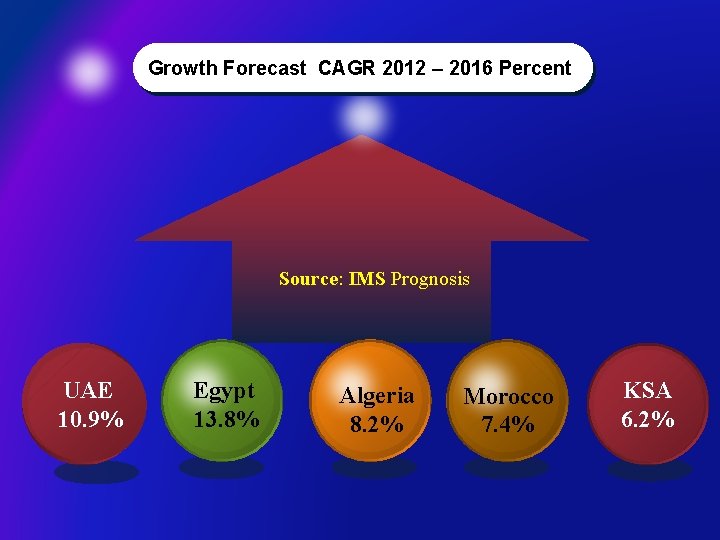 Growth Forecast CAGR 2012 – 2016 Percent

Source: IMS Prognosis

UAE
10.9%

Egypt
13.8%

Algeria
8.2%

Morocco
7.4%

KSA
6.2%